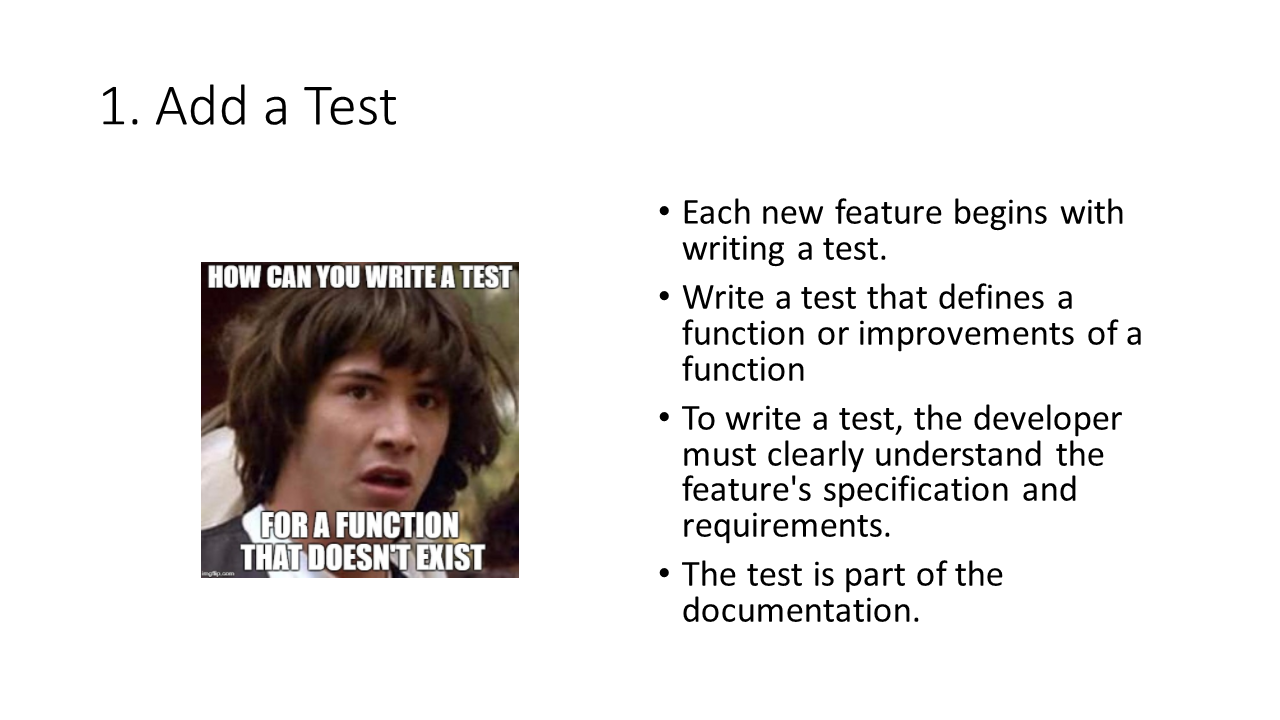 1. Add a Test

HOW CAN YOU WRITE A TEST

FOR A FUNCTION THAT DOESN'T EXIST

imgflip.com

• Each new feature begins with writing a test.
• Write a test that defines a function or improvements of a function
• To write a test, the developer must clearly understand the feature's specification and requirements.
• The test is part of the documentation.